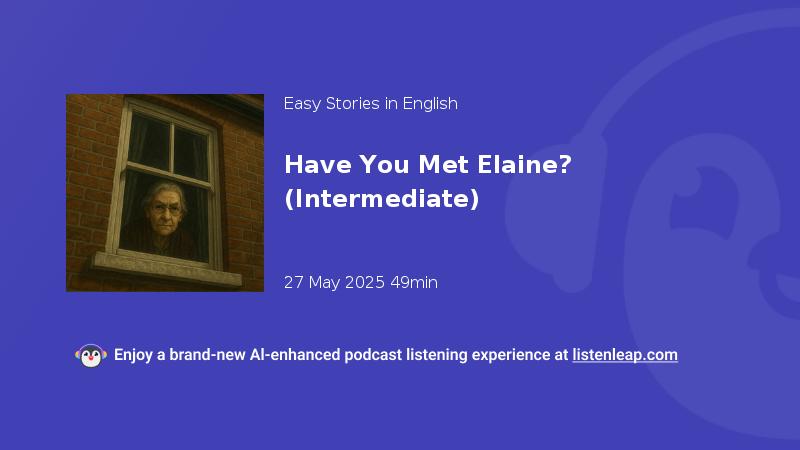 Easy Stories in English

Have You Met Elaine? (Intermediate)

27 May 2025 49min

Enjoy a brand-new AI-enhanced podcast listening experience at listenleap.com